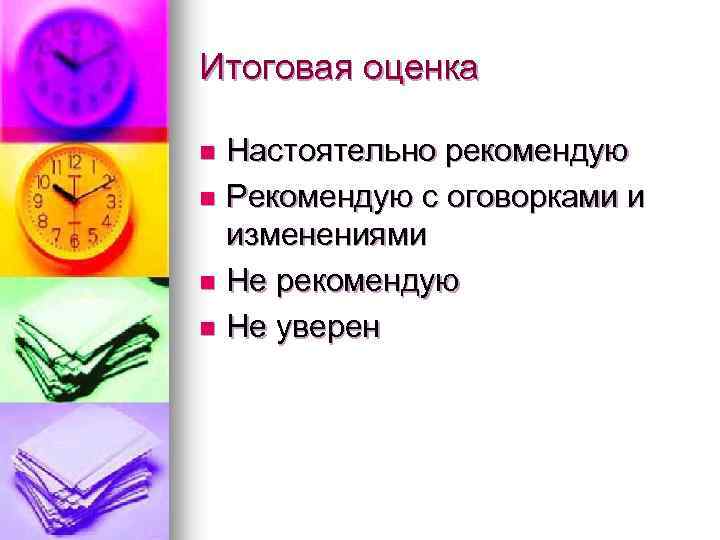 Итоговая оценка

- Настоятельно рекомендую
- Рекомендую с оговорками и изменениями
- Не рекомендую
- Не уверен